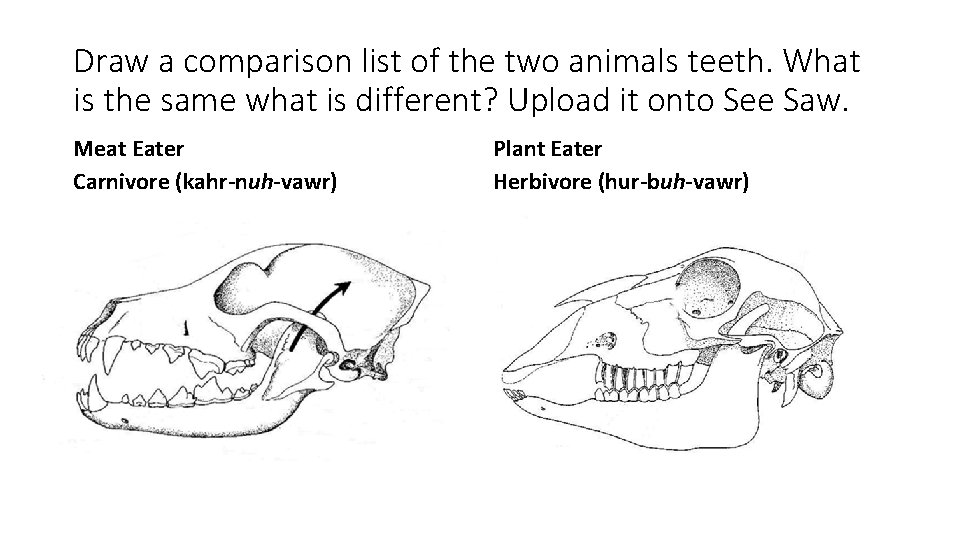 Draw a comparison list of the two animals teeth. What is the same what is different? Upload it onto See Saw.

Meat Eater
Carnivore (kahr-nuh-vawr)

Plant Eater
Herbivore (hur-buh-vawr)